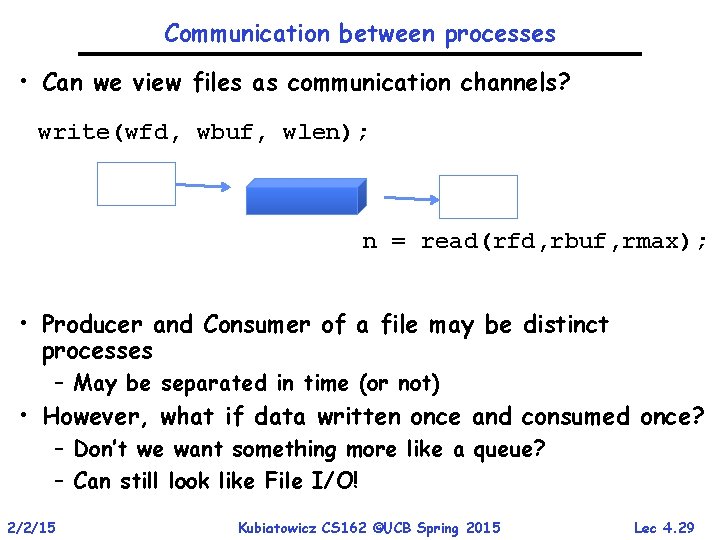 Communication between processes

• Can we view files as communication channels?

write(wfd, wbuf, wlen);

n = read(rfd,rbuf,rmax);

• Producer and Consumer of a file may be distinct processes
 – May be separated in time (or not)
• However, what if data written once and consumed once?
 – Don't we want something more like a queue?
 – Can still look like File I/O!

2/2/15 Kubiatowicz CS162 ©UCB Spring 2015 Lec 4.29